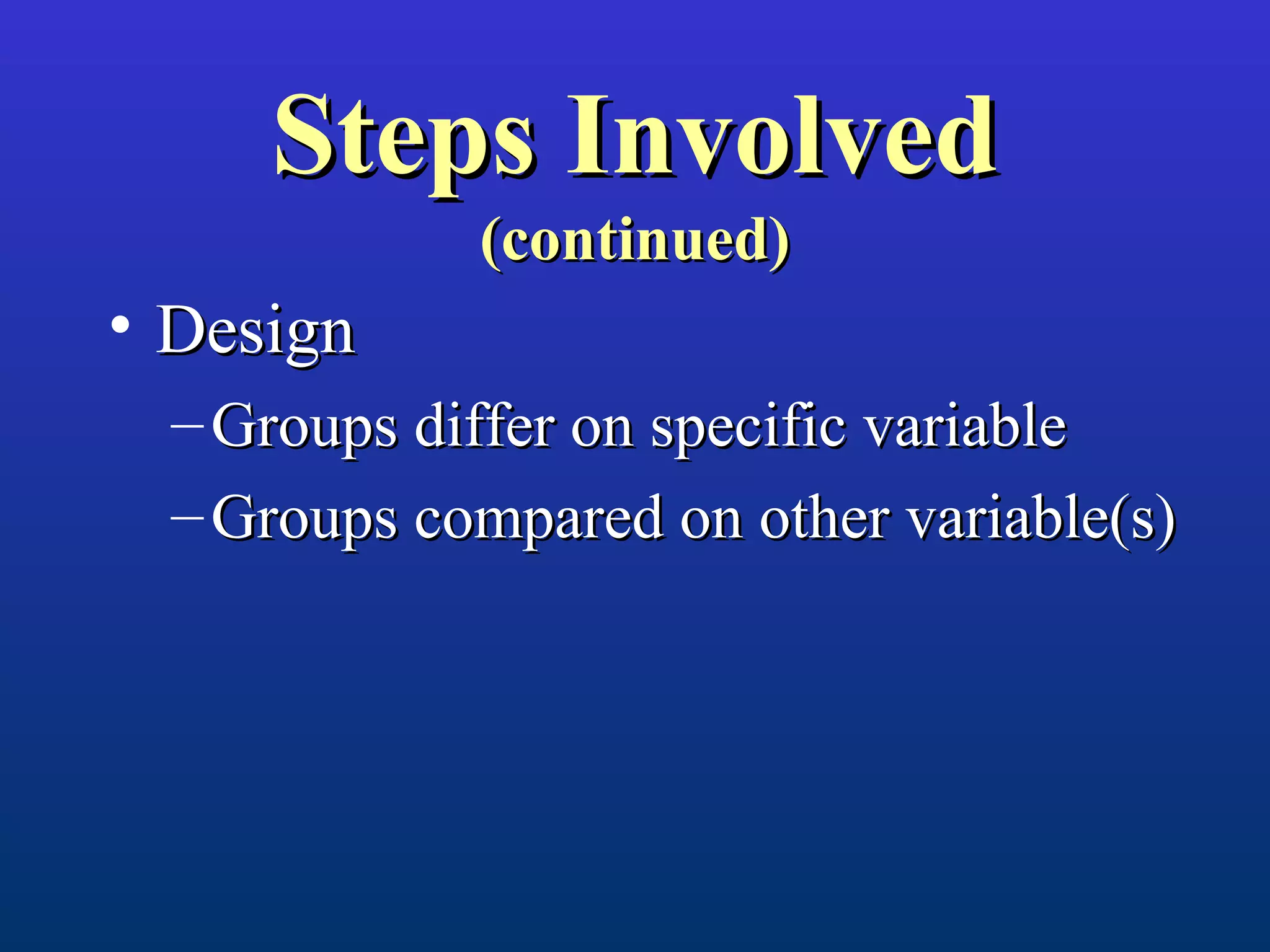 Steps Involved
(continued)

• Design
– Groups differ on specific variable
– Groups compared on other variable(s)